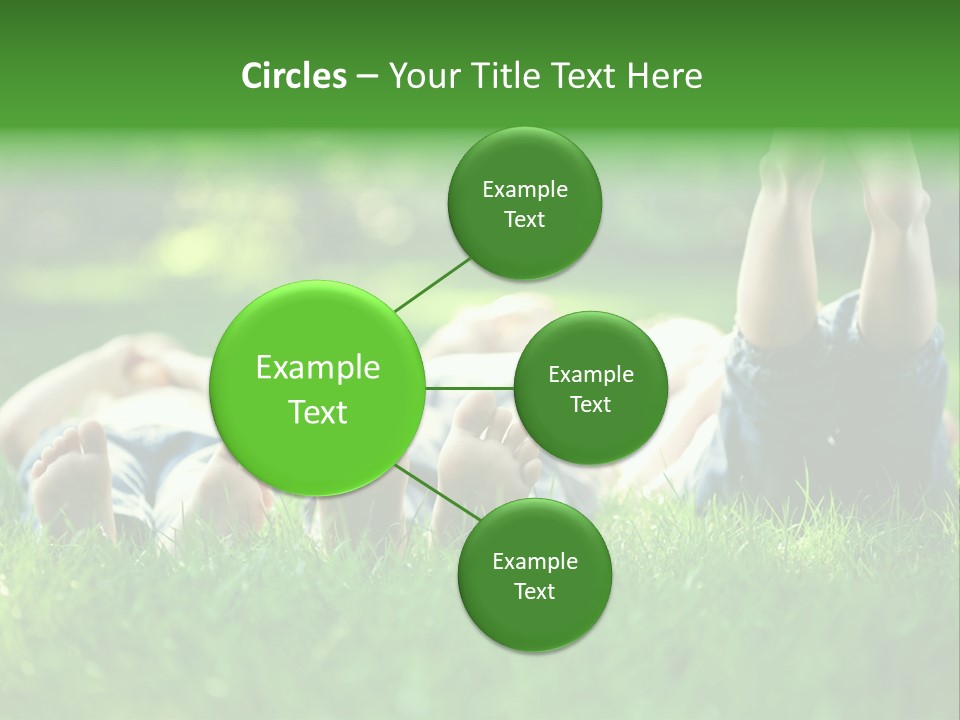 Circles – Your Title Text Here

Example Text

Example Text

Example Text

Example Text